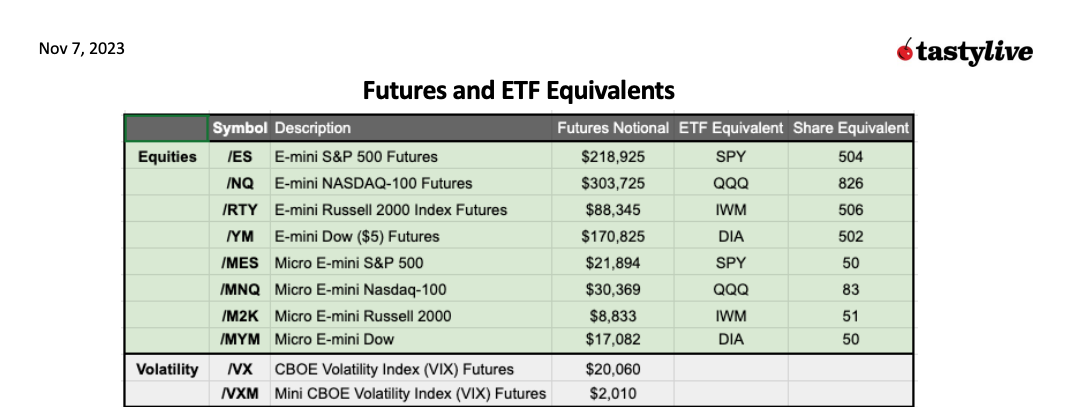 Nov 7, 2023

tastylive

Futures and ETF Equivalents

| | Symbol | Description | Futures Notional | ETF Equivalent | Share Equivalent |
|---|---|---|---|---|---|
| Equities | /ES | E-mini S&P 500 Futures | $218,925 | SPY | 504 |
| | /NQ | E-mini NASDAQ-100 Futures | $303,725 | QQQ | 826 |
| | /RTY | E-mini Russell 2000 Index Futures | $88,345 | IWM | 506 |
| | /YM | E-mini Dow ($5) Futures | $170,825 | DIA | 502 |
| | /MES | Micro E-mini S&P 500 | $21,894 | SPY | 50 |
| | /MNQ | Micro E-mini Nasdaq-100 | $30,369 | QQQ | 83 |
| | /M2K | Micro E-mini Russell 2000 | $8,833 | IWM | 51 |
| | /MYM | Micro E-mini Dow | $17,082 | DIA | 50 |
| Volatility | /VX | CBOE Volatility Index (VIX) Futures | $20,060 | | |
| | /VXM | Mini CBOE Volatility Index (VIX) Futures | $2,010 | | |